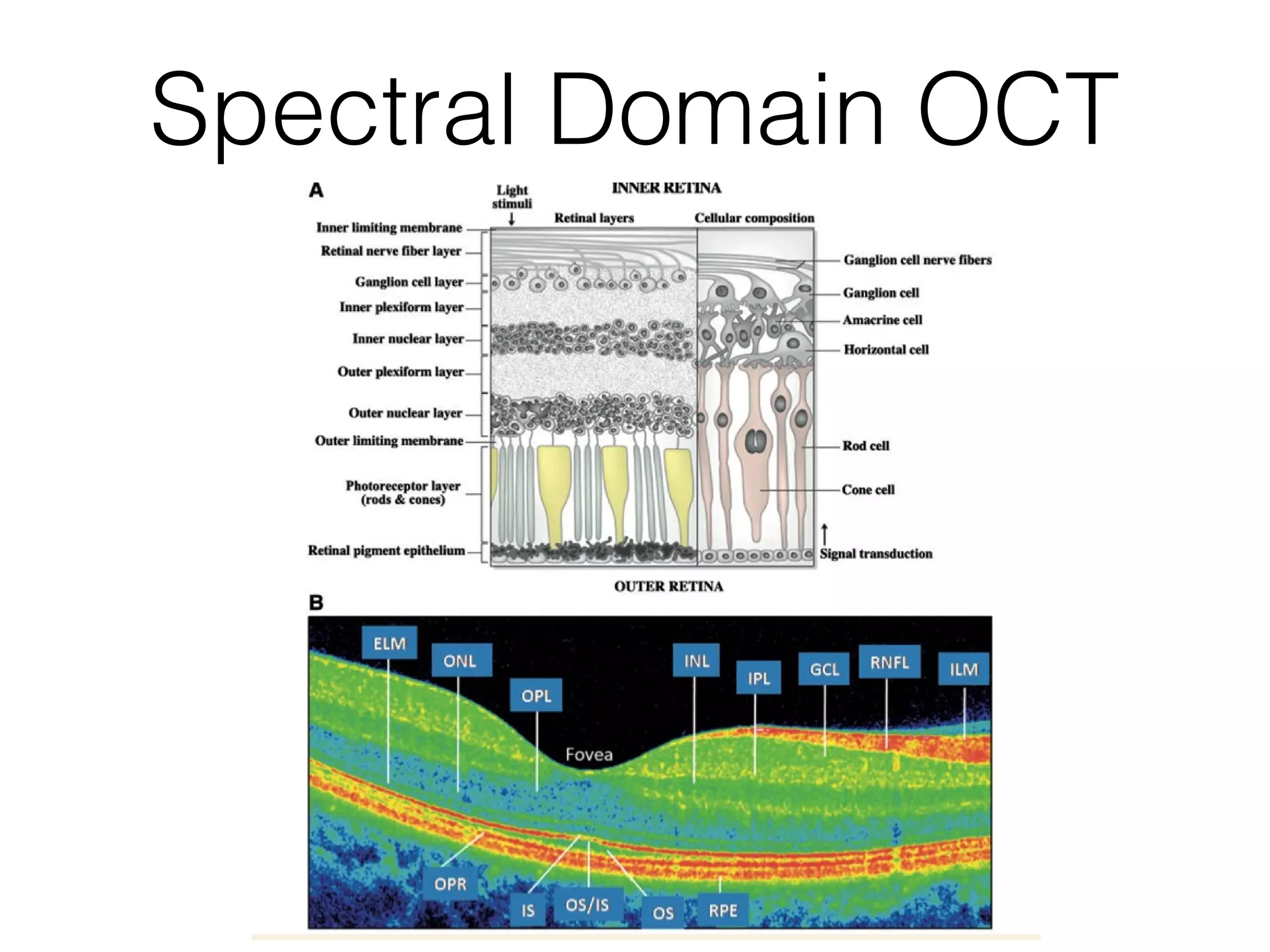 Spectral Domain OCT

A

Light stimuli

INNER RETINA

Retinal layers

Cellular composition

Inner limiting membrane

Retinal nerve fiber layer

Ganglion cell layer

Inner plexiform layer

Inner nuclear layer

Outer plexiform layer

Outer nuclear layer

Outer limiting membrane

Photoreceptor layer (rods & cones)

Retinal pigment epithelium

Ganglion cell nerve fibers

Ganglion cell

Amacrine cell

Horizontal cell

Rod cell

Cone cell

Signal transduction

OUTER RETINA

B

ELM

ONL

OPL

INL

IPL

GCL

RNFL

ILM

Fovea

OPR

IS

OS/IS

OS

RPE